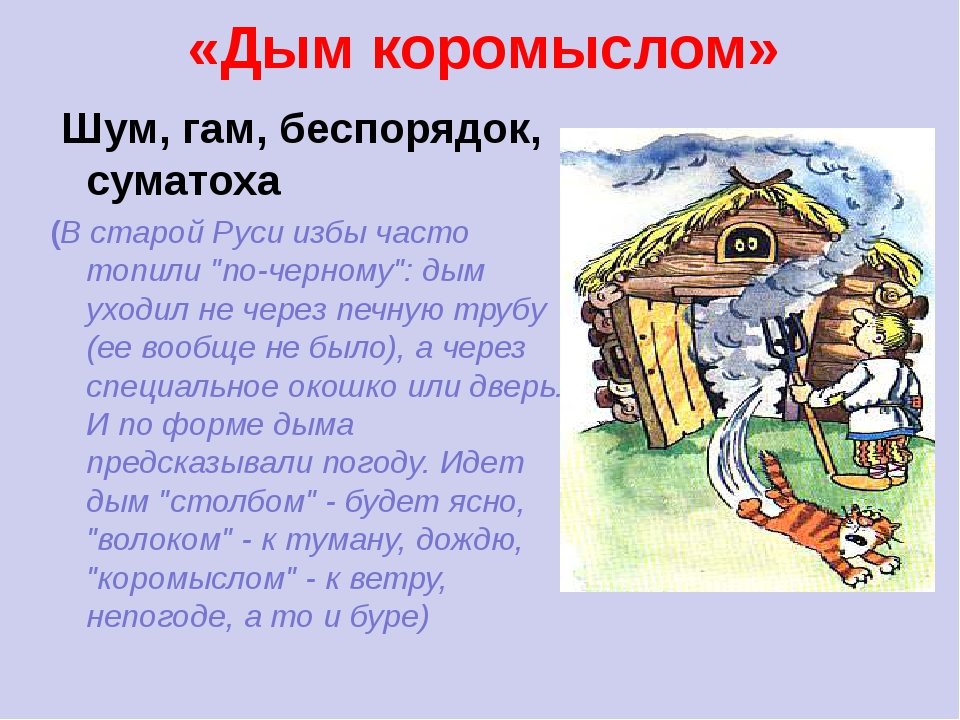 «Дым коромыслом»

Шум, гам, беспорядок, суматоха

(В старой Руси избы часто топили "по-черному": дым уходил не через печную трубу (ее вообще не было), а через специальное окошко или дверь. И по форме дыма предсказывали погоду. Идет дым "столбом" - будет ясно, "волоком" - к туману, дождю, "коромыслом" - к ветру, непогоде, а то и буре)